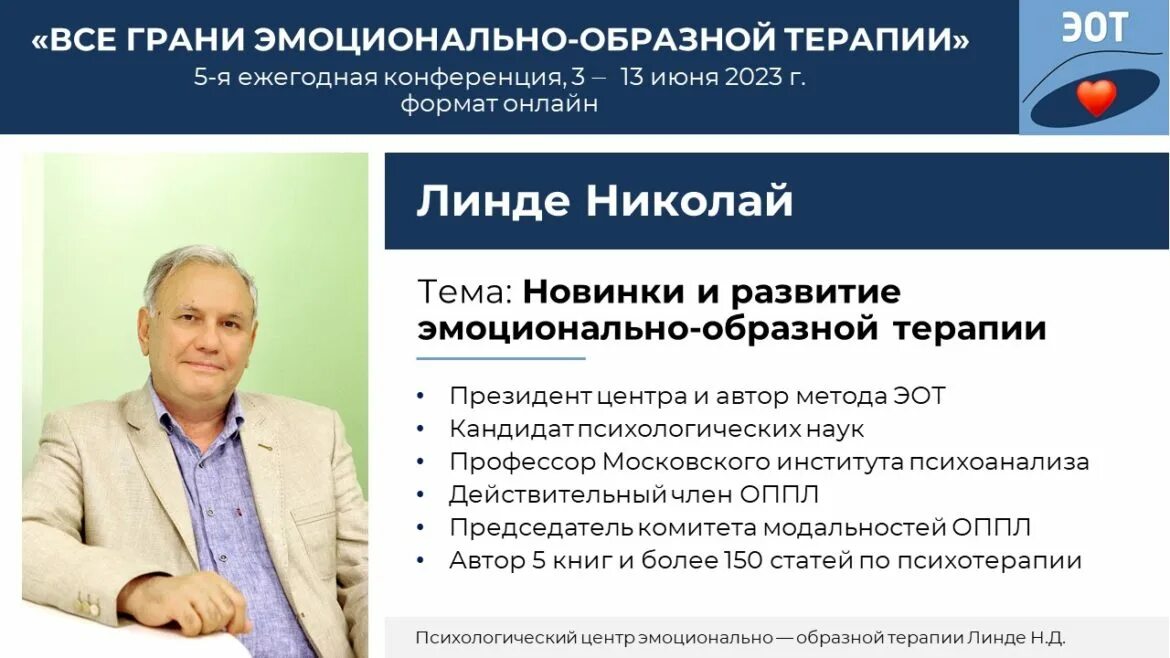 «ВСЕ ГРАНИ ЭМОЦИОНАЛЬНО-ОБРАЗНОЙ ТЕРАПИИ»
5-я ежегодная конференция, 3 – 13 июня 2023 г.
формат онлайн

ЭОТ

Линде Николай

Тема: Новинки и развитие эмоционально-образной терапии

• Президент центра и автор метода ЭОТ
• Кандидат психологических наук
• Профессор Московского института психоанализа
• Действительный член ОППЛ
• Председатель комитета модальностей ОППЛ
• Автор 5 книг и более 150 статей по психотерапии

Психологический центр эмоционально — образной терапии Линде Н.Д.